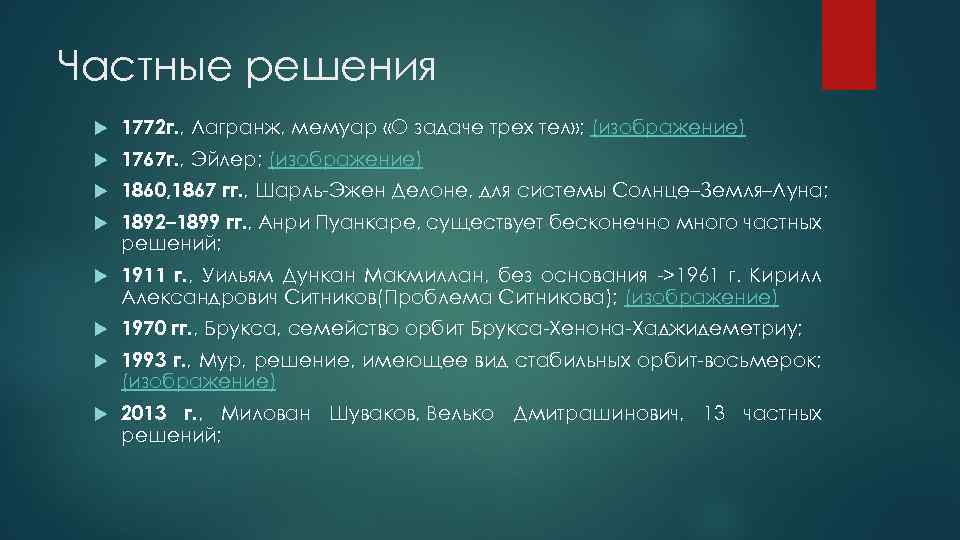 Частные решения

1772г., Лагранж, мемуар «О задаче трех тел»; (изображение)

1767г., Эйлер; (изображение)

1860,1867 гг., Шарль-Эжен Делоне, для системы Солнце–Земля–Луна;

1892–1899 гг., Анри Пуанкаре, существует бесконечно много частных решений;

1911 г., Уильям Дункан Макмиллан, без основания ->1961 г. Кирилл Александрович Ситников(Проблема Ситникова); (изображение)

1970 гг., Брукса, семейство орбит Брукса-Хенона-Хаджидеметриу;

1993 г., Мур, решение, имеющее вид стабильных орбит-восьмерок; (изображение)

2013 г., Милован Шуваков, Велько Дмитрашинович, 13 частных решений;